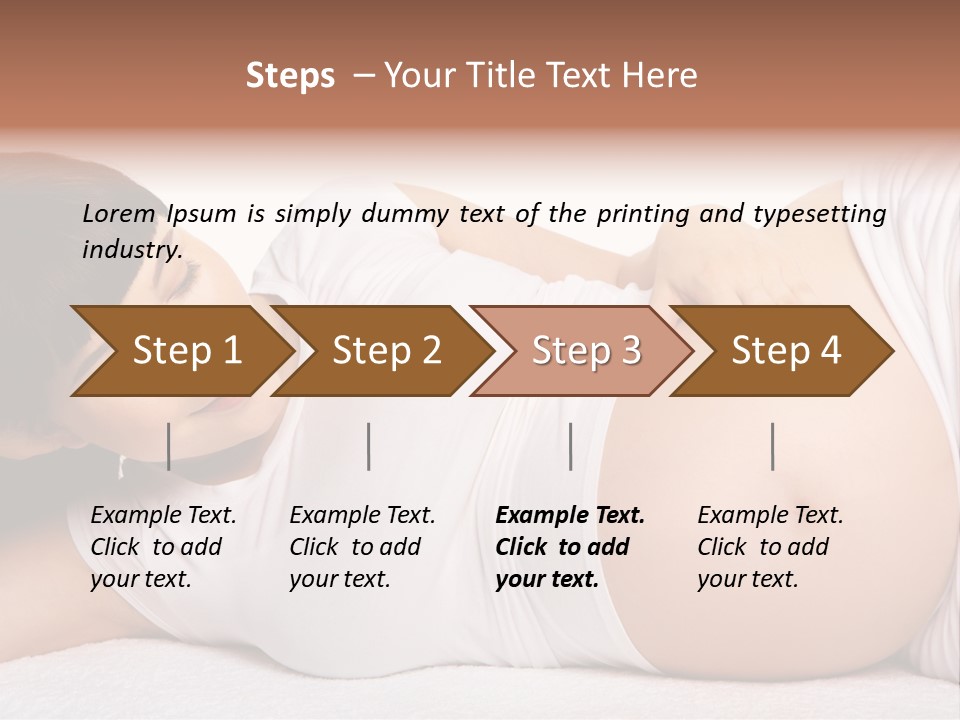 Steps – Your Title Text Here

Lorem Ipsum is simply dummy text of the printing and typesetting industry.

Step 1

Step 2

Step 3

Step 4

Example Text. Click to add your text.

Example Text. Click to add your text.

Example Text. Click to add your text.

Example Text. Click to add your text.